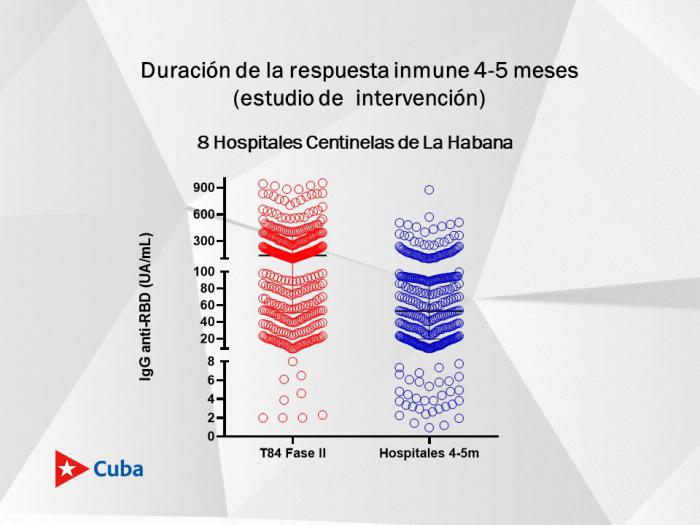 Duración de la respuesta inmune 4-5 meses
(estudio de intervención)

8 Hospitales Centinelas de La Habana

IgG anti-RBD (UA/mL)

900
600
300
100
80
60
40
20
8
6
4
2
0

T84 Fase II
Hospitales 4-5m

Cuba